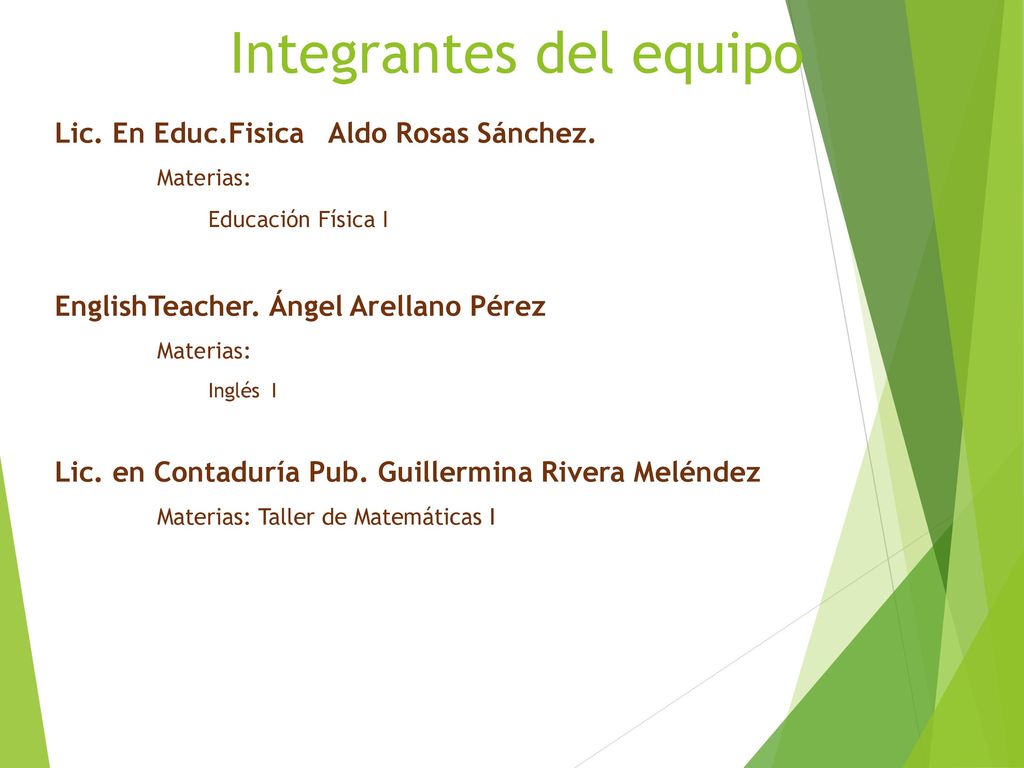 Integrantes del equipo

Lic. En Educ.Fisica Aldo Rosas Sánchez.

Materias:

Educación Física I

EnglishTeacher. Ángel Arellano Pérez

Materias:

Inglés I

Lic. en Contaduría Pub. Guillermina Rivera Meléndez

Materias: Taller de Matemáticas I